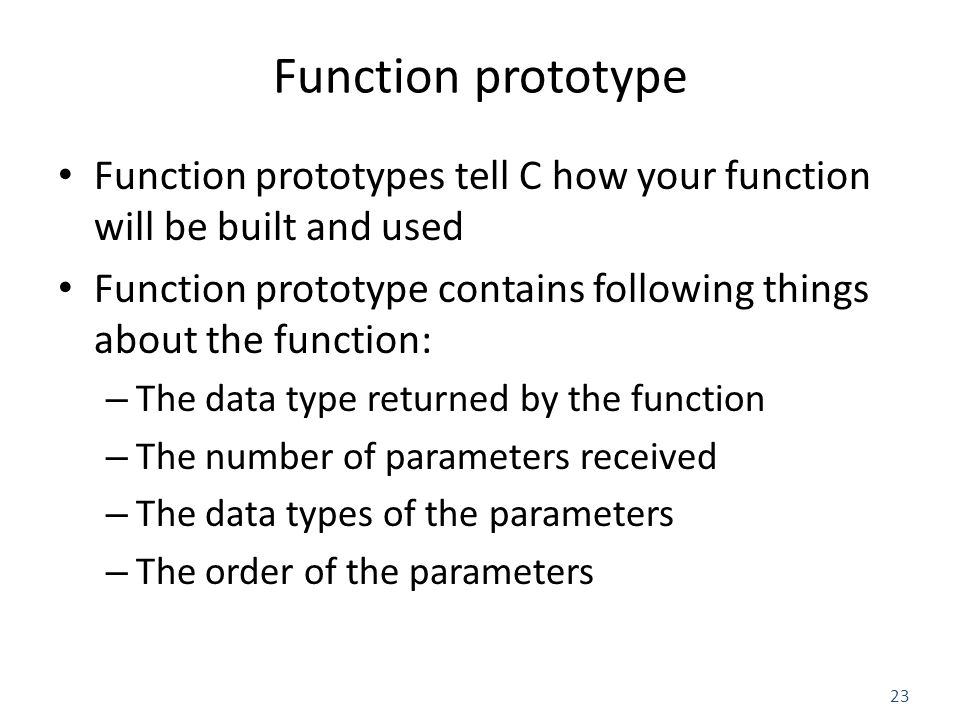 Function prototype

• Function prototypes tell C how your function will be built and used

• Function prototype contains following things about the function:

– The data type returned by the function

– The number of parameters received

– The data types of the parameters

– The order of the parameters

23